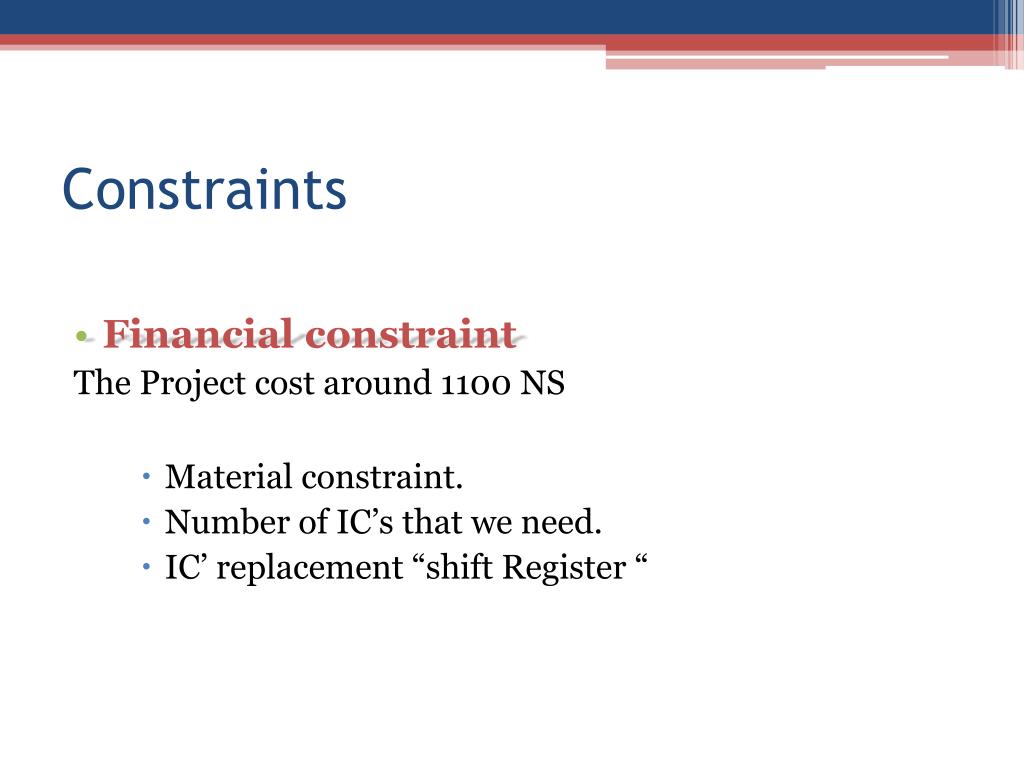 Constraints

• Financial constraint
The Project cost around 1100 NS

• Material constraint.
• Number of IC’s that we need.
• IC’ replacement “shift Register “